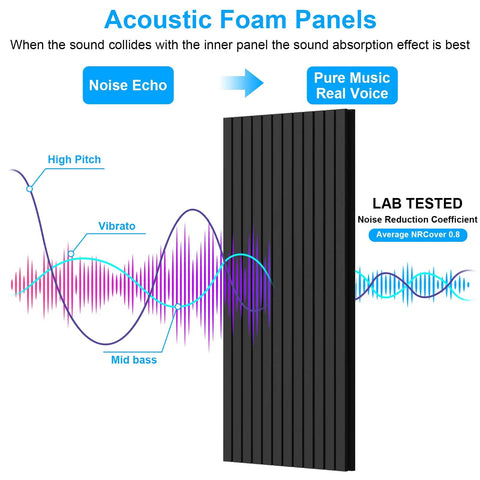 Acoustic Foam Panels

When the sound collides with the inner panel the sound absorption effect is best

Noise Echo

Pure Music
Real Voice

High Pitch

Vibrato

Mid bass

LAB TESTED
Noise Reduction Coefficient
Average NRCover 0.8